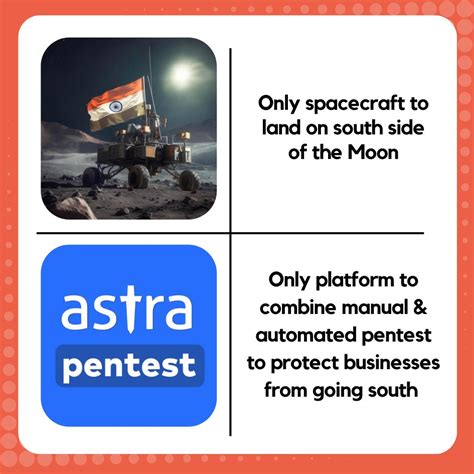 Only spacecraft to land on south side of the Moon

astra
pentest

Only platform to combine manual & automated pentest to protect businesses from going south